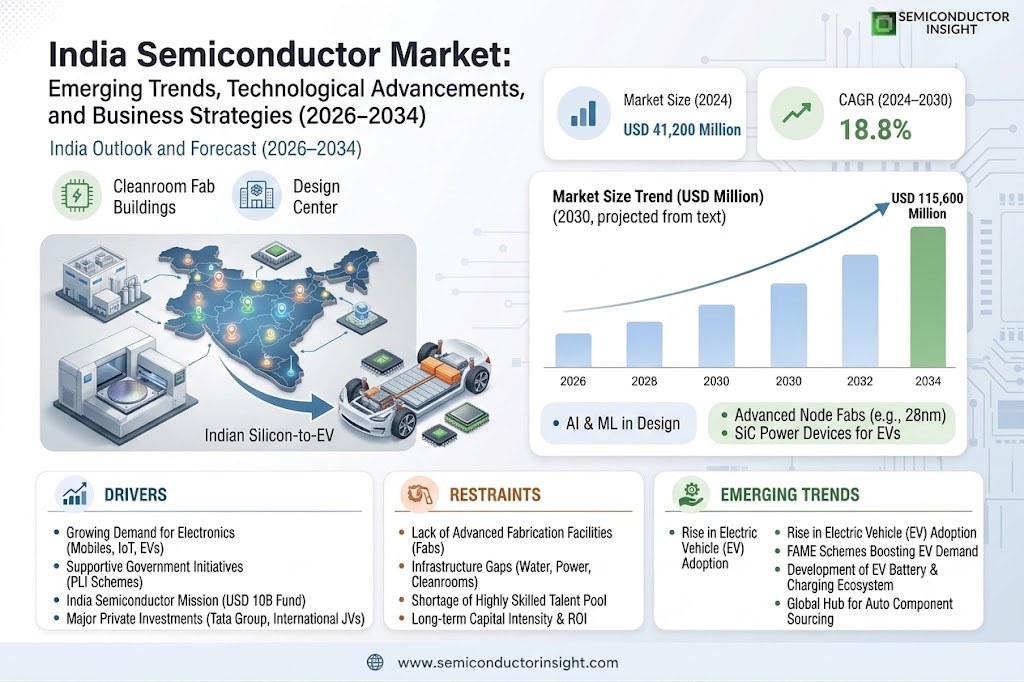 SEMICONDUCTOR INSIGHT

India Semiconductor Market:
Emerging Trends, Technological Advancements, and Business Strategies (2026–2034)

India Outlook and Forecast (2026–2034)

Cleanroom Fab Buildings

Design Center

Indian Silicon-to-EV

Market Size (2024)
USD 41,200 Million

CAGR (2024–2030)
18.8%

Market Size Trend (USD Million)
(2030, projected from text)

USD 115,600 Million

2026 2028 2030 2030 2032 2034

• AI & ML in Design

• Advanced Node Fabs (e.g., 28nm)
• SiC Power Devices for EVs

DRIVERS
• Growing Demand for Electronics (Mobiles, IoT, EVs)
• Supportive Government Initiatives (PLI Schemes)
• India Semiconductor Mission (USD 10B Fund)
• Major Private Investments (Tata Group, International JVs)

RESTRAINTS
• Lack of Advanced Fabrication Facilities (Fabs)
• Infrastructure Gaps (Water, Power, Cleanrooms)
• Shortage of Highly Skilled Talent Pool
• Long-term Capital Intensity & ROI

EMERGING TRENDS
• Rise in Electric Vehicle (EV) Adoption
• Rise in Electric Vehicle (EV) Adoption
• FAME Schemes Boosting EV Demand
• Development of EV Battery & Charging Ecosystem
• Global Hub for Auto Component Sourcing

www.semiconductorinsight.com